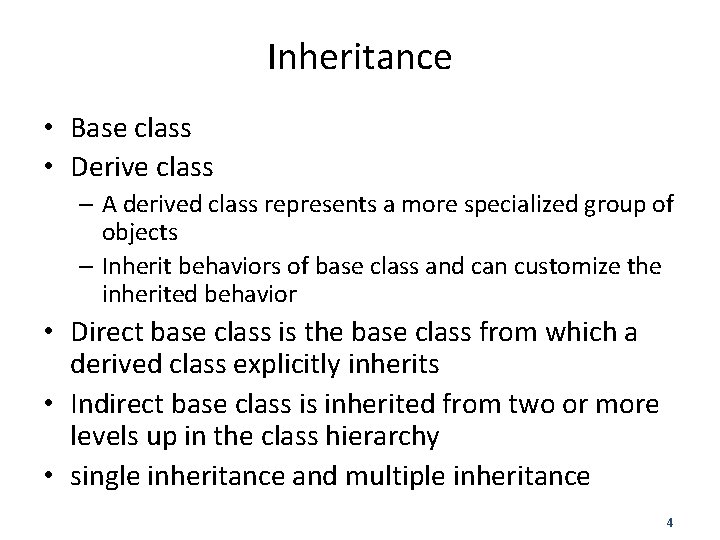 Inheritance

• Base class
• Derive class
– A derived class represents a more specialized group of objects
– Inherit behaviors of base class and can customize the inherited behavior
• Direct base class is the base class from which a derived class explicitly inherits
• Indirect base class is inherited from two or more levels up in the class hierarchy
• single inheritance and multiple inheritance

4